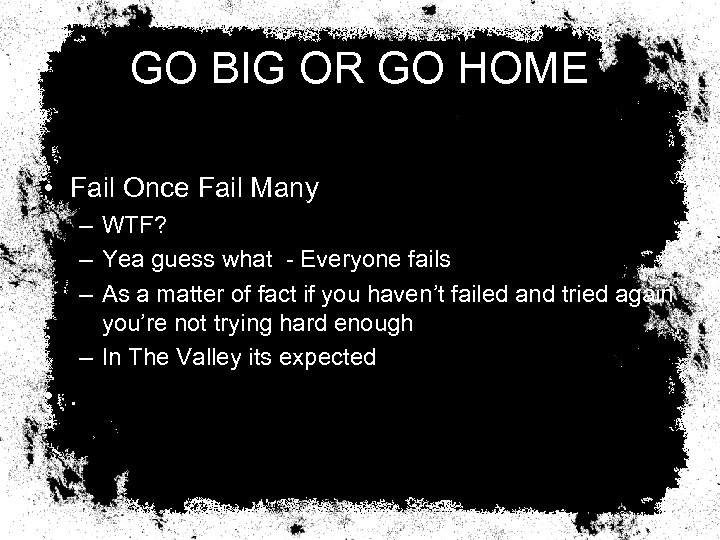 GO BIG OR GO HOME

• Fail Once Fail Many
  – WTF?
  – Yea guess what - Everyone fails
  – As a matter of fact if you haven't failed and tried again you're not trying hard enough
  – In The Valley its expected
• .